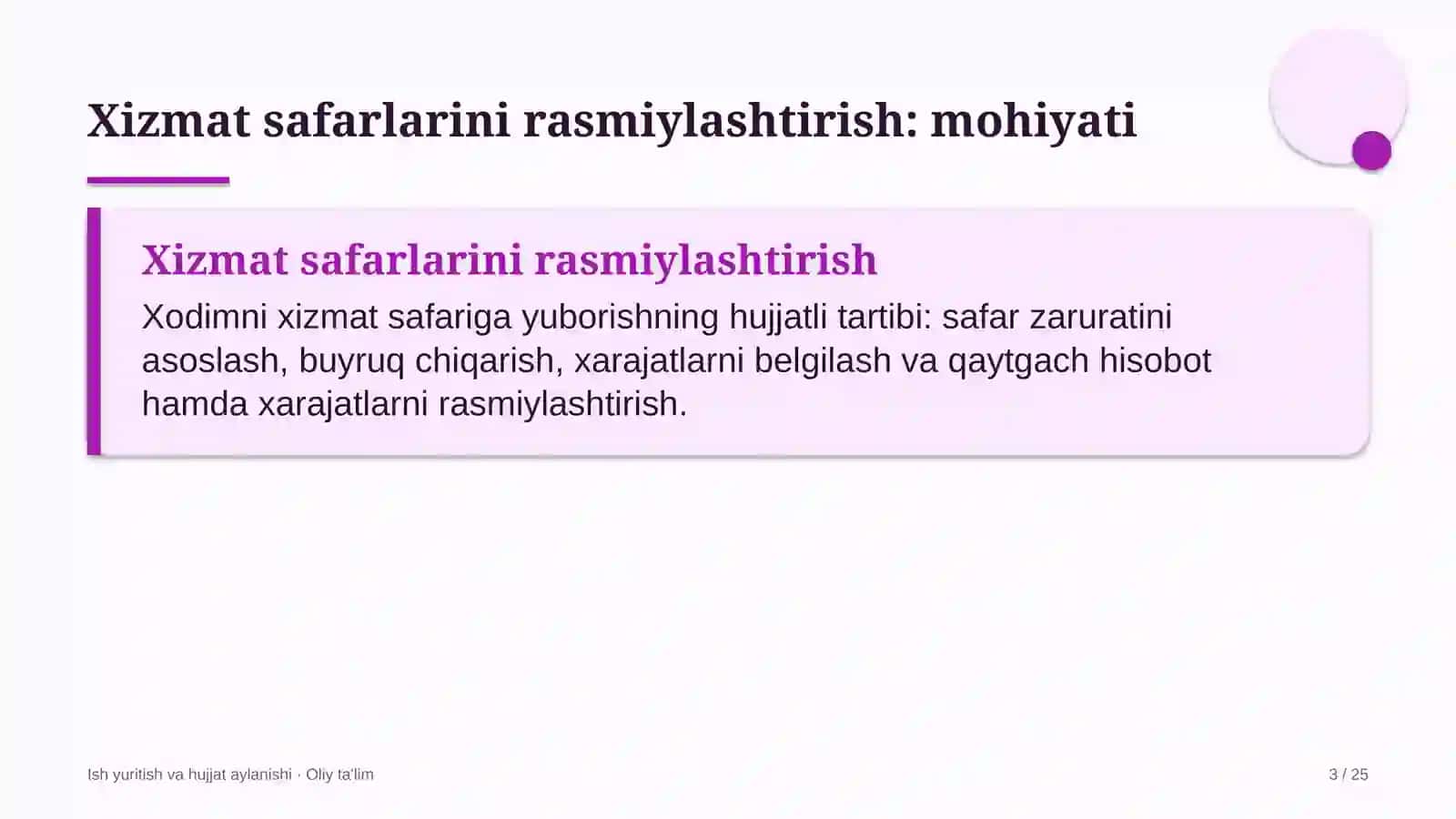 Xizmat safarlarini rasmiylashtirish: mohiyati

Xizmat safarlarini rasmiylashtirish

Xodimni xizmat safariga yuborishning hujjatli tartibi: safar zaruratini asoslash, buyruq chiqarish, xarajatlarni belgilash va qaytgach hisobot hamda xarajatlarni rasmiylashtirish.

Ish yuritish va hujjat aylanishi · Oliy ta'lim

3 / 25